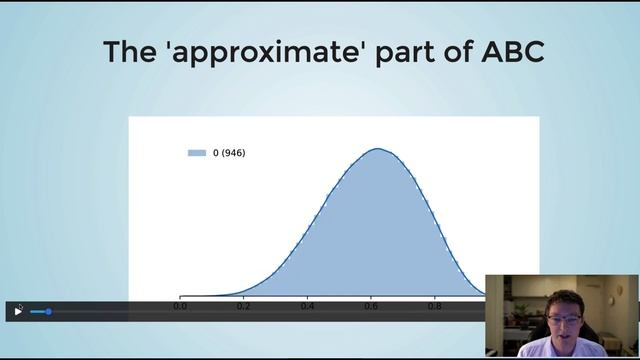 The 'approximate' part of ABC

0 (946)

0.0
0.2
0.4
0.6
0.8